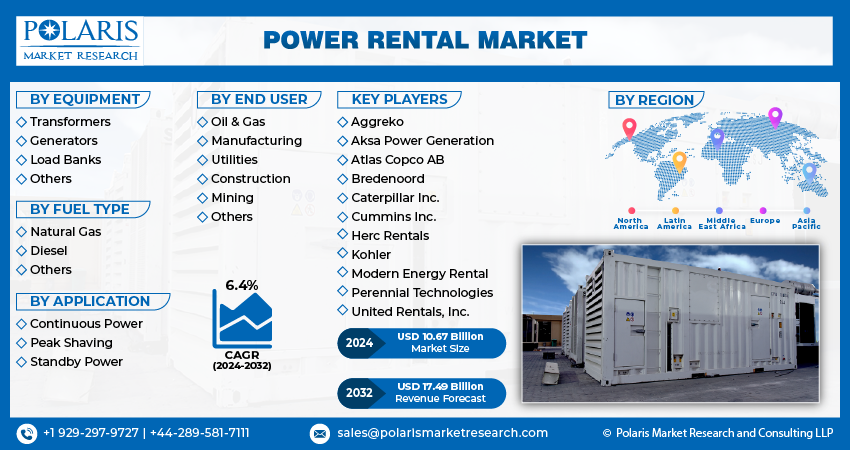 POLARIS
MARKET RESEARCH

POWER RENTAL MARKET

BY EQUIPMENT
Transformers
Generators
Load Banks
Others

BY FUEL TYPE
Natural Gas
Diesel
Others

BY APPLICATION
Continuous Power
Peak Shaving
Standby Power

BY END USER
Oil & Gas
Manufacturing
Utilities
Construction
Mining
Others

6.4%
CAGR
(2024-2032)

KEY PLAYERS
Aggreko
Aksa Power Generation
Atlas Copco AB
Bredenoord
Caterpillar Inc.
Cummins Inc.
Herc Rentals
Kohler
Modern Energy Rental
Perennial Technologies
United Rentals, Inc.

2024 USD 10.67 Billion Market Size

2032 USD 17.49 Billion Revenue Forecast

BY REGION
North America
Latin America
Middle East Africa
Europe
Asia Pacific

+1 929-297-9727 | +44-289-581-7111
sales@polarismarketresearch.com
© Polaris Market Research and Consulting LLP